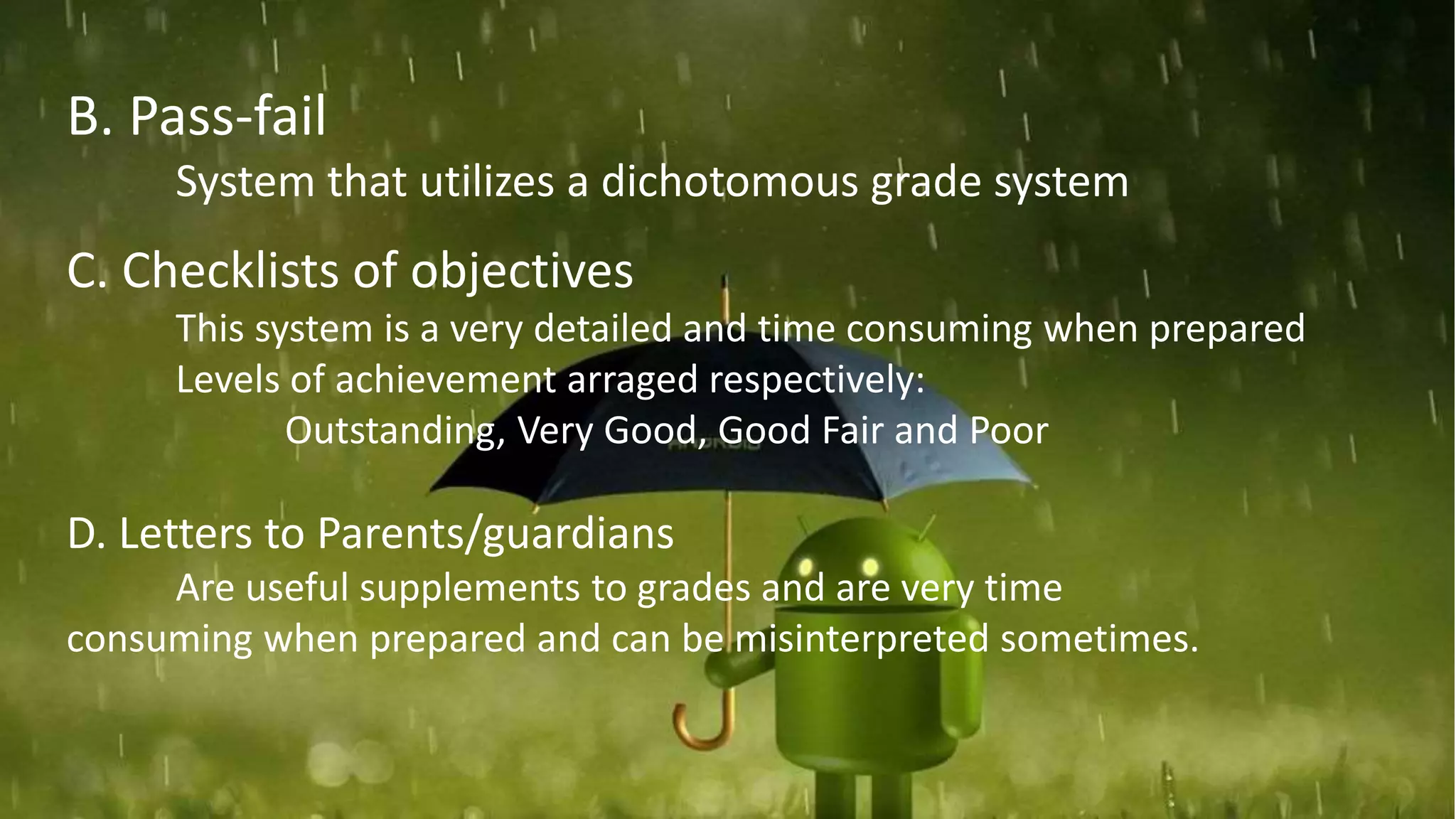 B. Pass-fail

System that utilizes a dichotomous grade system

C. Checklists of objectives

This system is a very detailed and time consuming when prepared

Levels of achievement arraged respectively:

Outstanding, Very Good, Good Fair and Poor

D. Letters to Parents/guardians

Are useful supplements to grades and are very time consuming when prepared and can be misinterpreted sometimes.